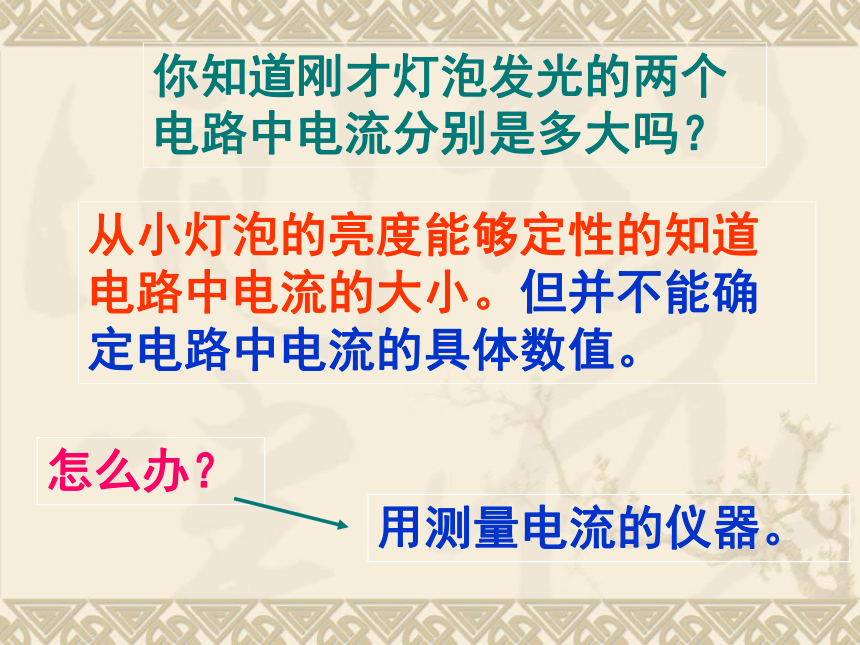 你知道刚才灯泡发光的两个电路中电流分别是多大吗？

从小灯泡的亮度能够定性的知道电路中电流的大小。但并不能确定电路中电流的具体数值。

怎么办？

用测量电流的仪器。